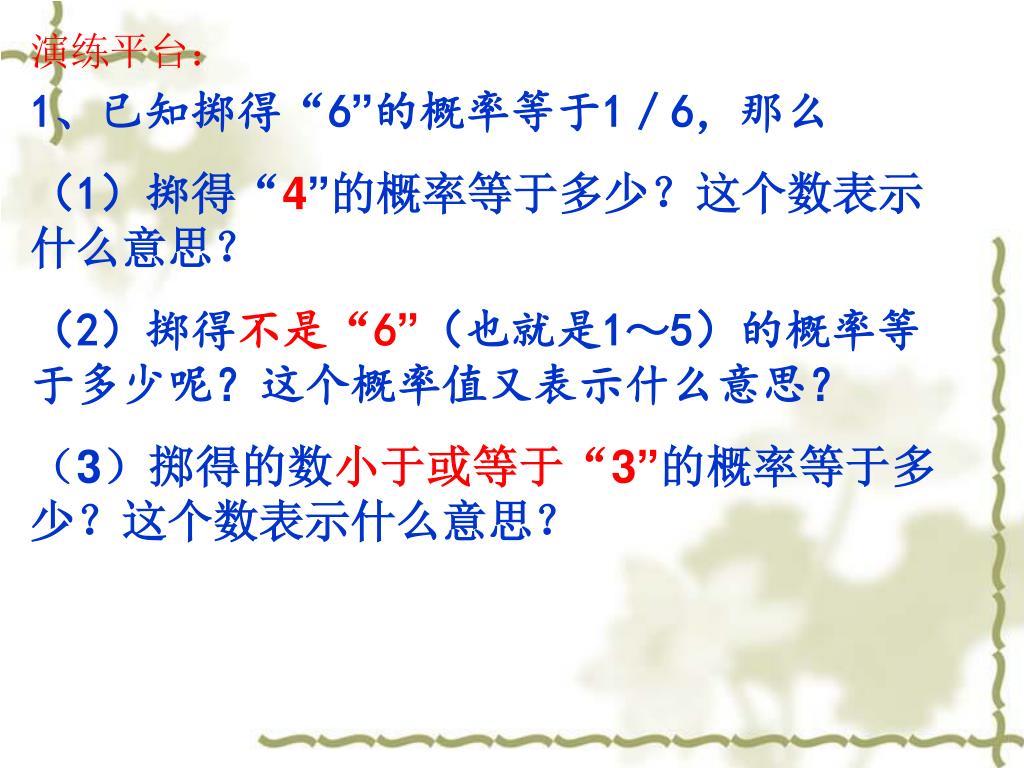 演练平台：

1、已知掷得“6”的概率等于1 / 6，那么

（1）掷得“4”的概率等于多少？这个数表示什么意思？

（2）掷得不是“6”（也就是1～5）的概率等于多少呢？这个概率值又表示什么意思？

（3）掷得的数小于或等于“3”的概率等于多少？这个数表示什么意思？